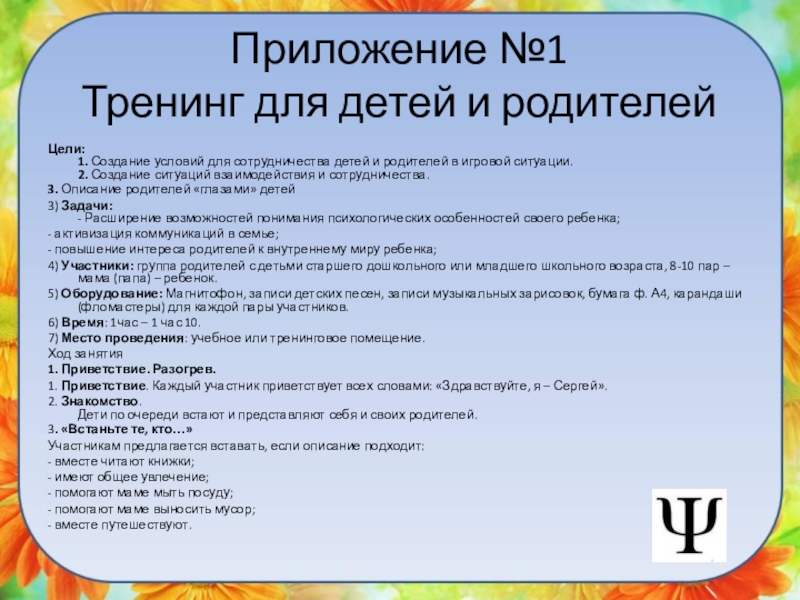 Приложение №1
Тренинг для детей и родителей

Цели:
1. Создание условий для сотрудничества детей и родителей в игровой ситуации.
2. Создание ситуаций взаимодействия и сотрудничества.
3. Описание родителей «глазами» детей
3) Задачи:
- Расширение возможностей понимания психологических особенностей своего ребенка;
- активизация коммуникаций в семье;
- повышение интереса родителей к внутреннему миру ребенка;
4) Участники: группа родителей с детьми старшего дошкольного или младшего школьного возраста, 8-10 пар – мама (папа) – ребенок.
5) Оборудование: Магнитофон, записи детских песен, записи музыкальных зарисовок, бумага ф. А4, карандаши (фломастеры) для каждой пары участников.
6) Время: 1час – 1 час 10.
7) Место проведения: учебное или тренинговое помещение.
Ход занятия
1. Приветствие. Разогрев.
1. Приветствие. Каждый участник приветствует всех словами: «Здравствуйте, я – Сергей».
2. Знакомство.
Дети по очереди встают и представляют себя и своих родителей.
3. «Встаньте те, кто…»
Участникам предлагается вставать, если описание подходит:
- вместе читают книжки;
- имеют общее увлечение;
- помогают маме мыть посуду;
- помогают маме выносить мусор;
- вместе путешествуют.

Ψ